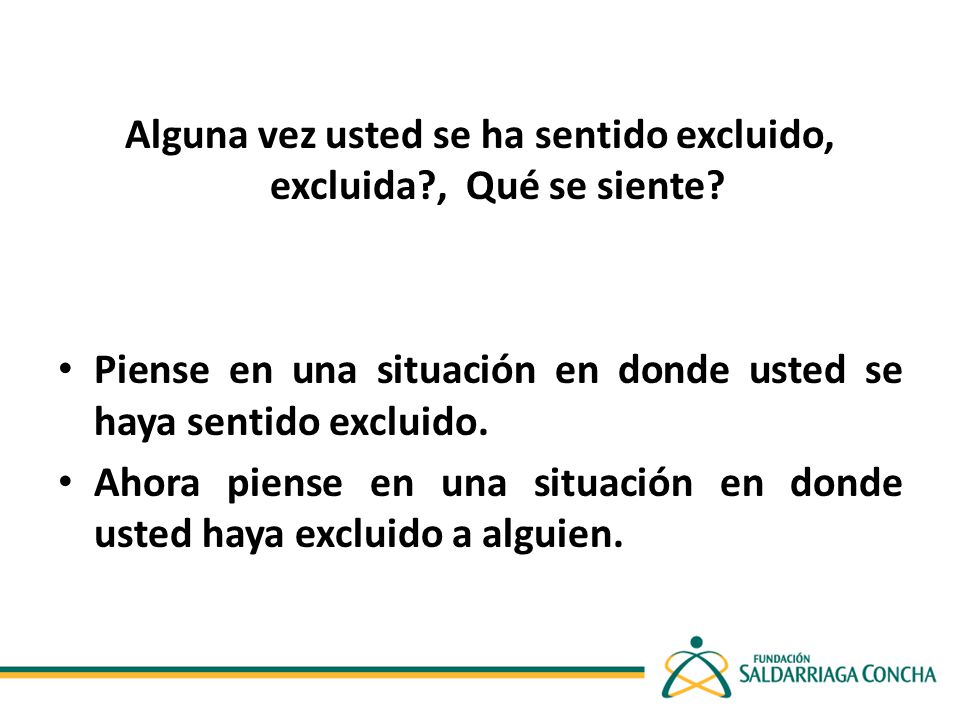 Alguna vez usted se ha sentido excluido, excluida?, Qué se siente?

• Piense en una situación en donde usted se haya sentido excluido.
• Ahora piense en una situación en donde usted haya excluido a alguien.

FUNDACIÓN
SALDARRIAGA CONCHA